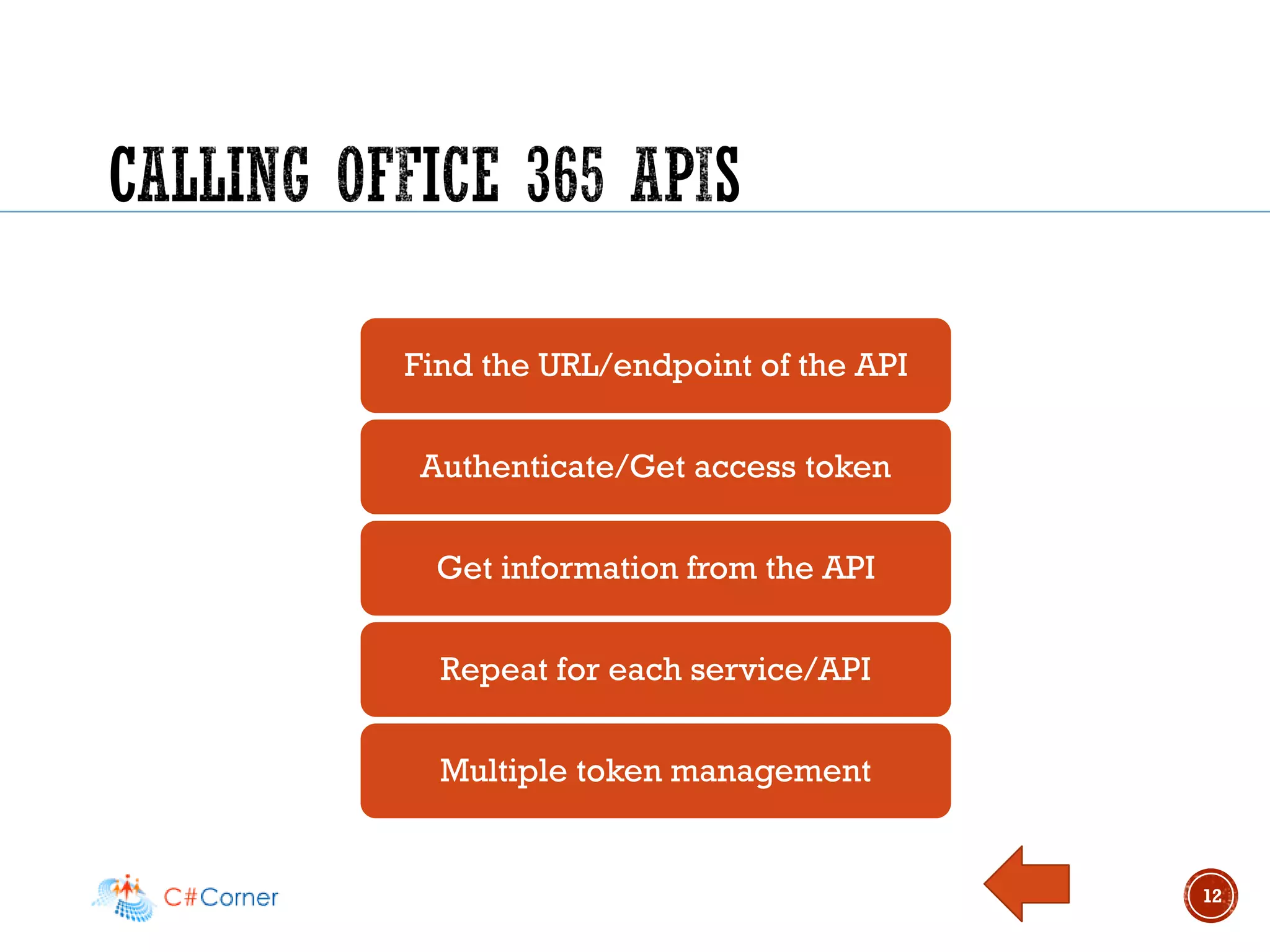 CALLING OFFICE 365 APIS

Find the URL/endpoint of the API

Authenticate/Get access token

Get information from the API

Repeat for each service/API

Multiple token management

C#Corner

12